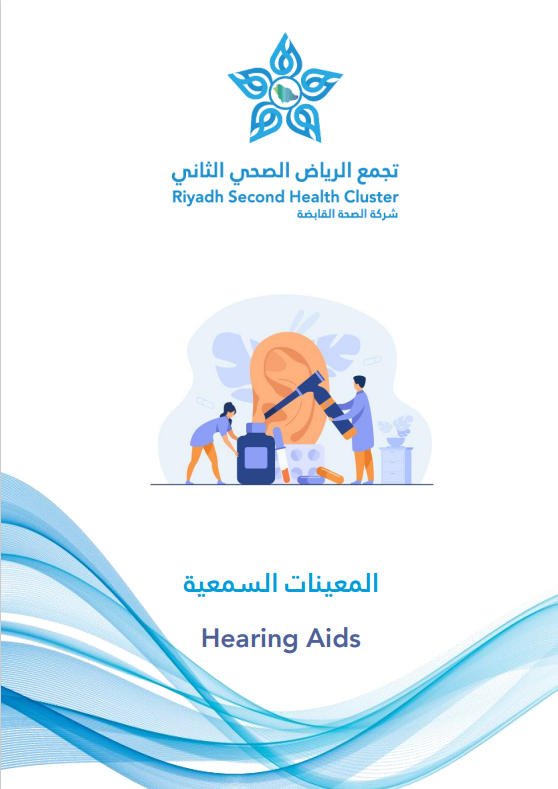 تجمع الرياض الصحي الثاني
Riyadh Second Health Cluster
شركة الصحة القابضة

المعينات السمعية

Hearing Aids